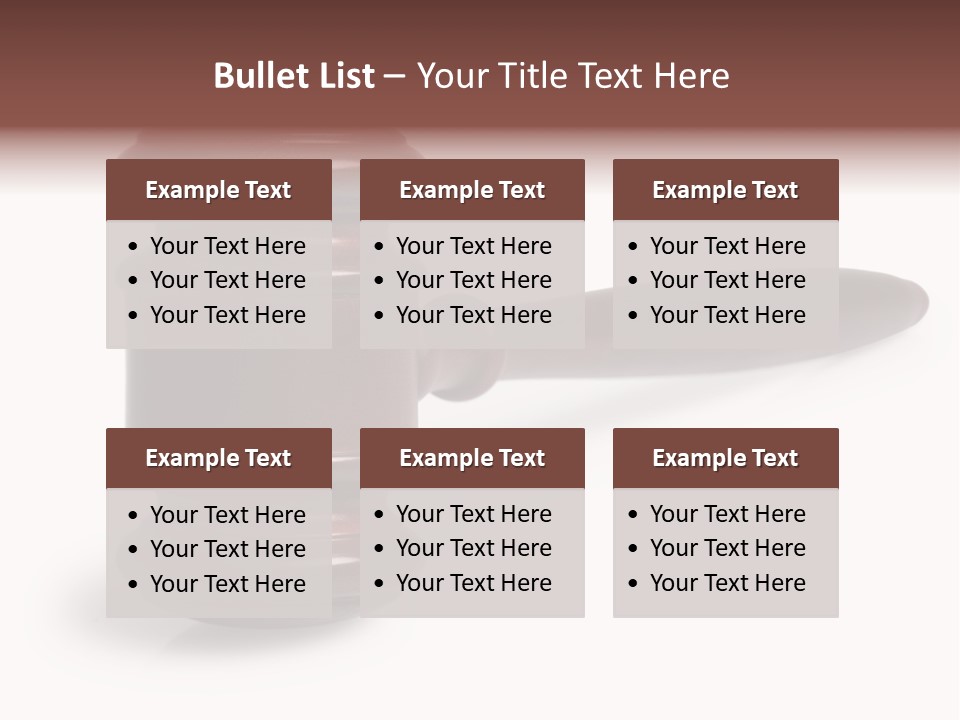 Bullet List – Your Title Text Here

Example Text
• Your Text Here
• Your Text Here
• Your Text Here

Example Text
• Your Text Here
• Your Text Here
• Your Text Here

Example Text
• Your Text Here
• Your Text Here
• Your Text Here

Example Text
• Your Text Here
• Your Text Here
• Your Text Here

Example Text
• Your Text Here
• Your Text Here
• Your Text Here

Example Text
• Your Text Here
• Your Text Here
• Your Text Here